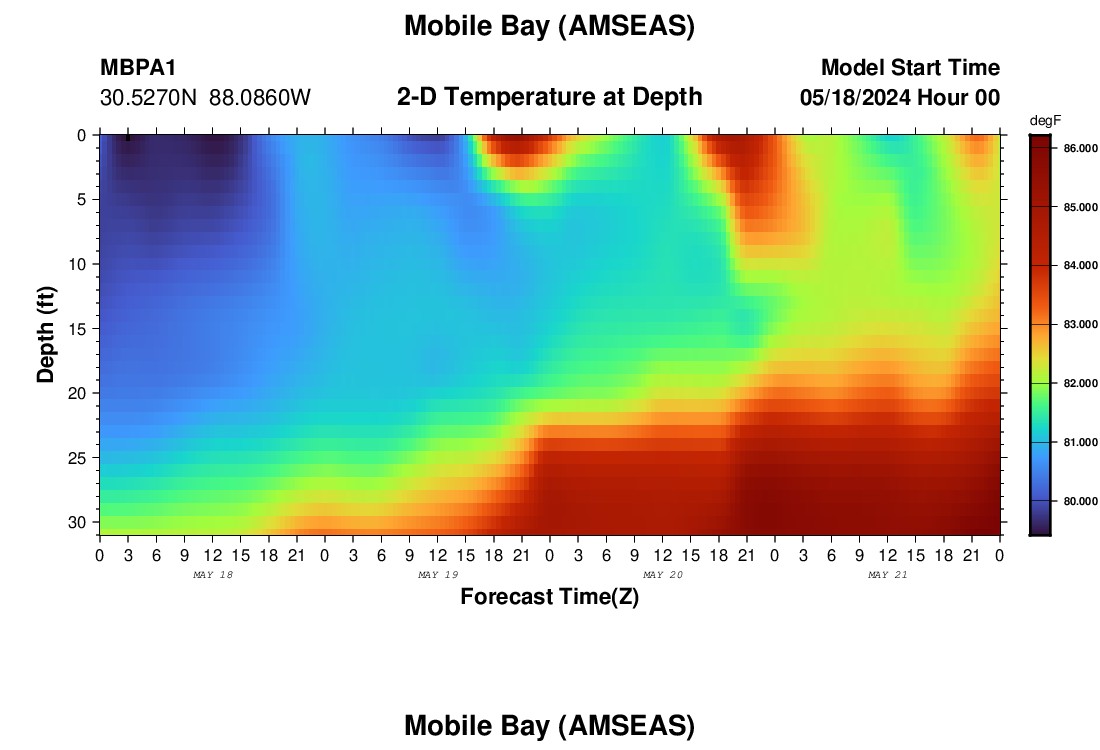 Mobile Bay (AMSEAS)

MBPA1
30.5270N 88.0860W

2-D Temperature at Depth

Model Start Time
05/18/2024 Hour 00

degF
86.000
85.000
84.000
83.000
82.000
81.000
80.000

Depth (ft)
0
5
10
15
20
25
30

0 3 6 9 12 15 18 21 0 3 6 9 12 15 18 21 0 3 6 9 12 15 18 21 0 3 6 9 12 15 18 21 0
MAY 18
MAY 19
MAY 20
MAY 21

Forecast Time(Z)

Mobile Bay (AMSEAS)